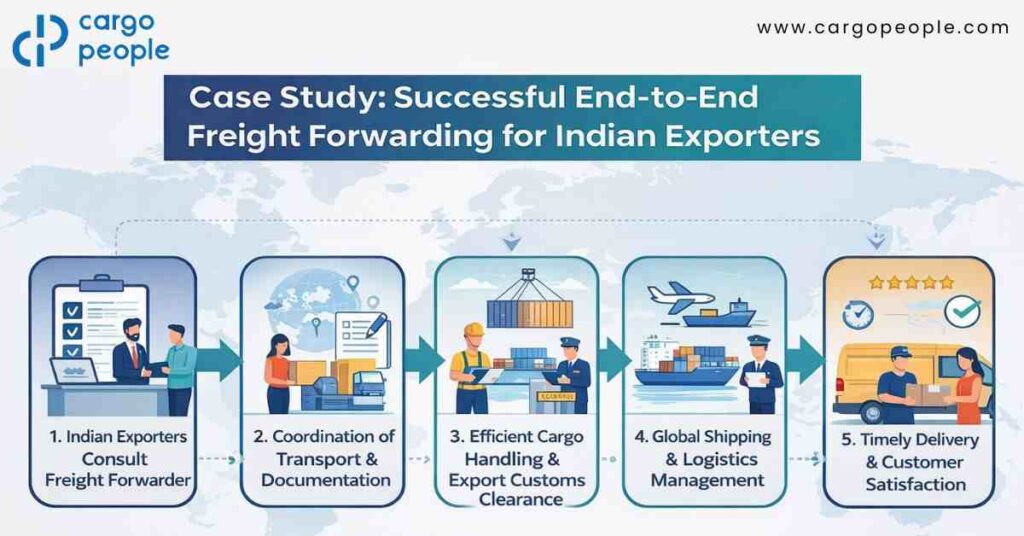 cargo people

www.cargopeople.com

Case Study: Successful End-to-End Freight Forwarding for Indian Exporters

1. Indian Exporters Consult Freight Forwarder

2. Coordination of Transport & Documentation

3. Efficient Cargo Handling & Export Customs Clearance

4. Global Shipping & Logistics Management

5. Timely Delivery & Customer Satisfaction